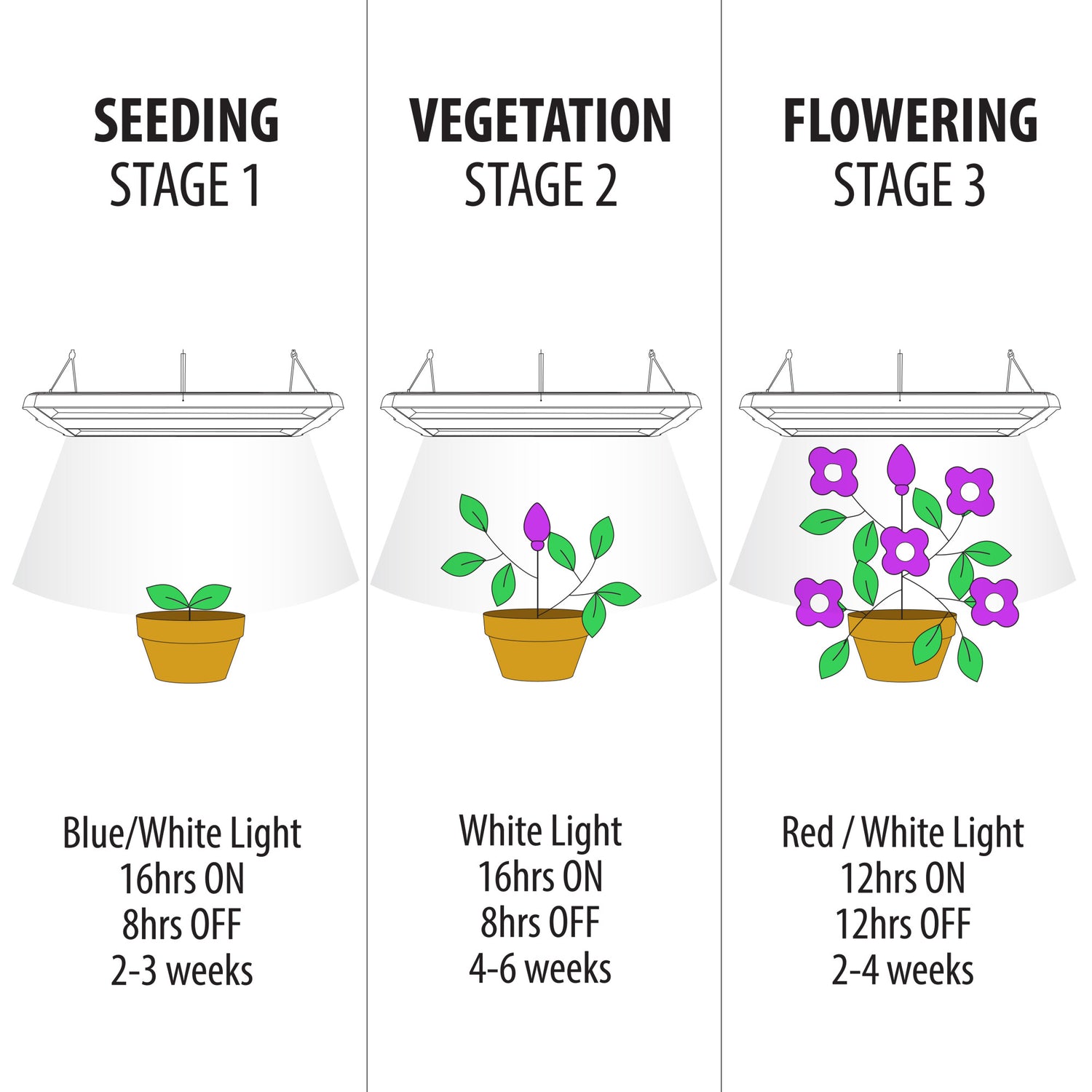 SEEDING
STAGE 1

Blue/White Light
16hrs ON
8hrs OFF
2-3 weeks

VEGETATION
STAGE 2

White Light
16hrs ON
8hrs OFF
4-6 weeks

FLOWERING
STAGE 3

Red / White Light
12hrs ON
12hrs OFF
2-4 weeks